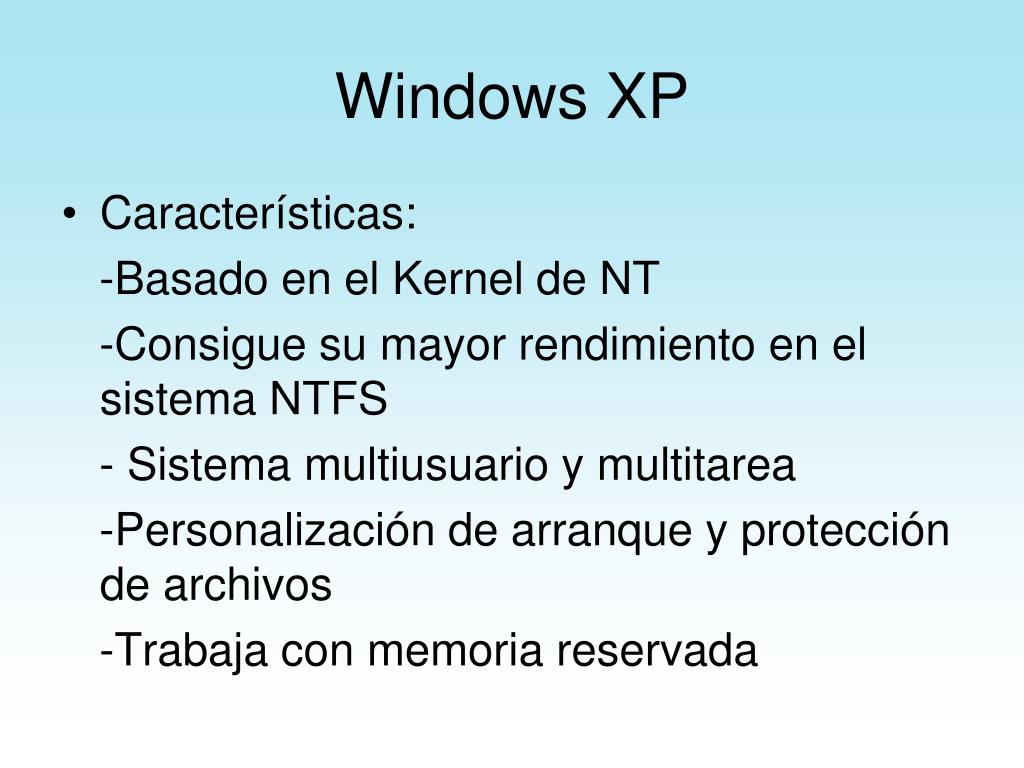 Windows XP

• Características:

-Basado en el Kernel de NT

-Consigue su mayor rendimiento en el sistema NTFS

- Sistema multiusuario y multitarea

-Personalización de arranque y protección de archivos

-Trabaja con memoria reservada